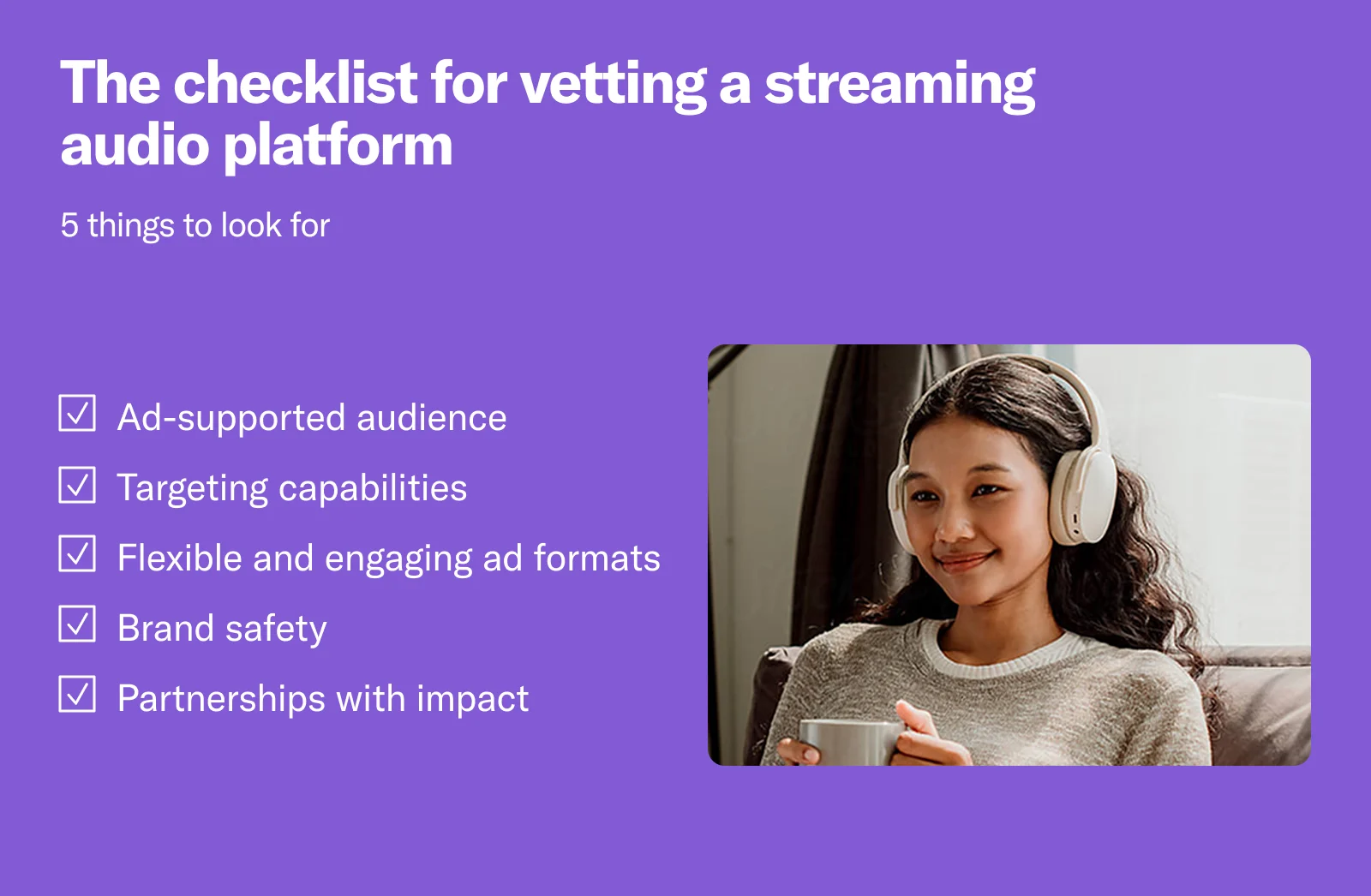 The checklist for vetting a streaming audio platform

5 things to look for

☑ Ad-supported audience
☑ Targeting capabilities
☑ Flexible and engaging ad formats
☑ Brand safety
☑ Partnerships with impact